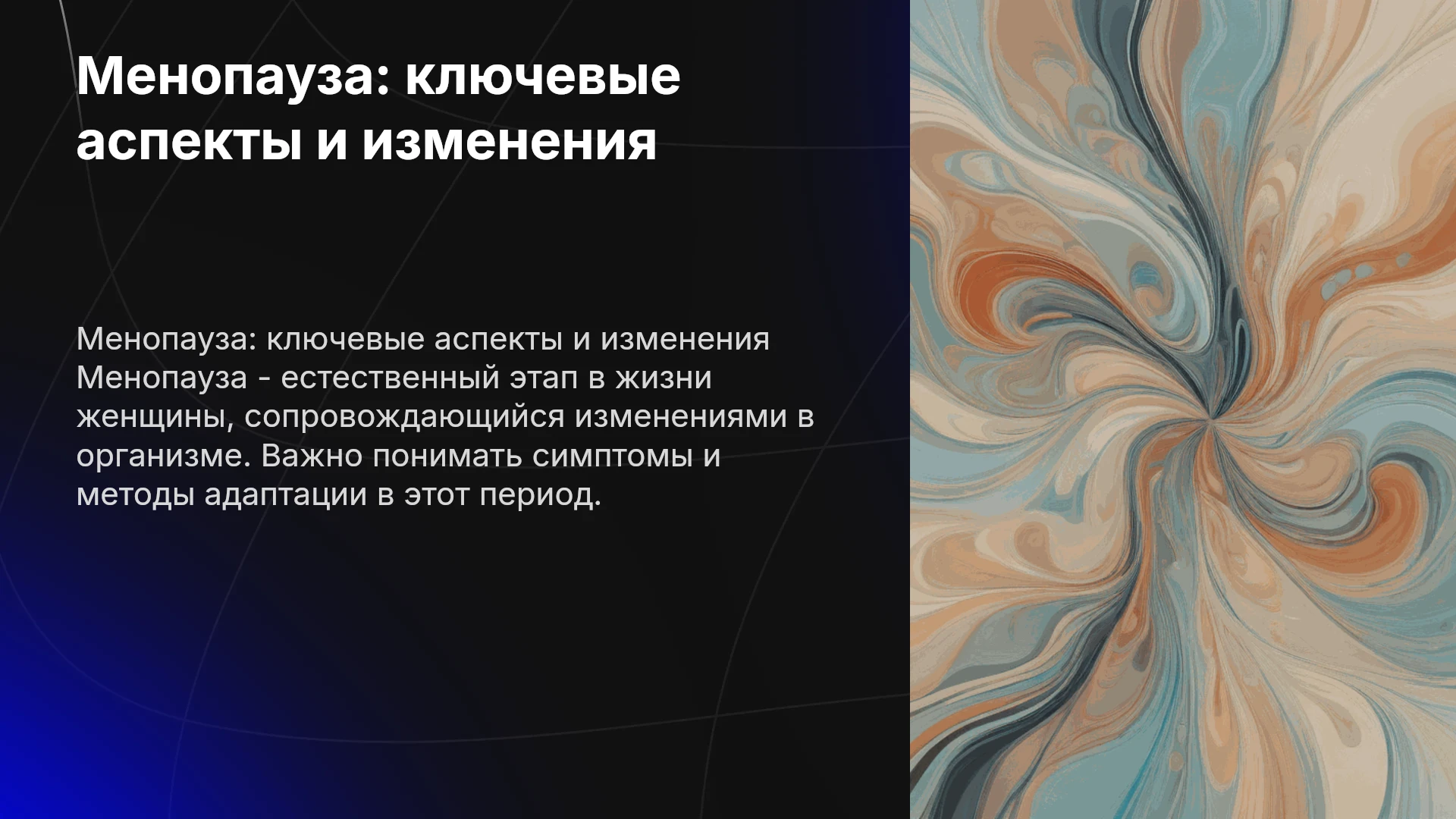 Менопауза: ключевые аспекты и изменения

Менопауза: ключевые аспекты и изменения Менопауза - естественный этап в жизни женщины, сопровождающийся изменениями в организме. Важно понимать симптомы и методы адаптации в этот период.